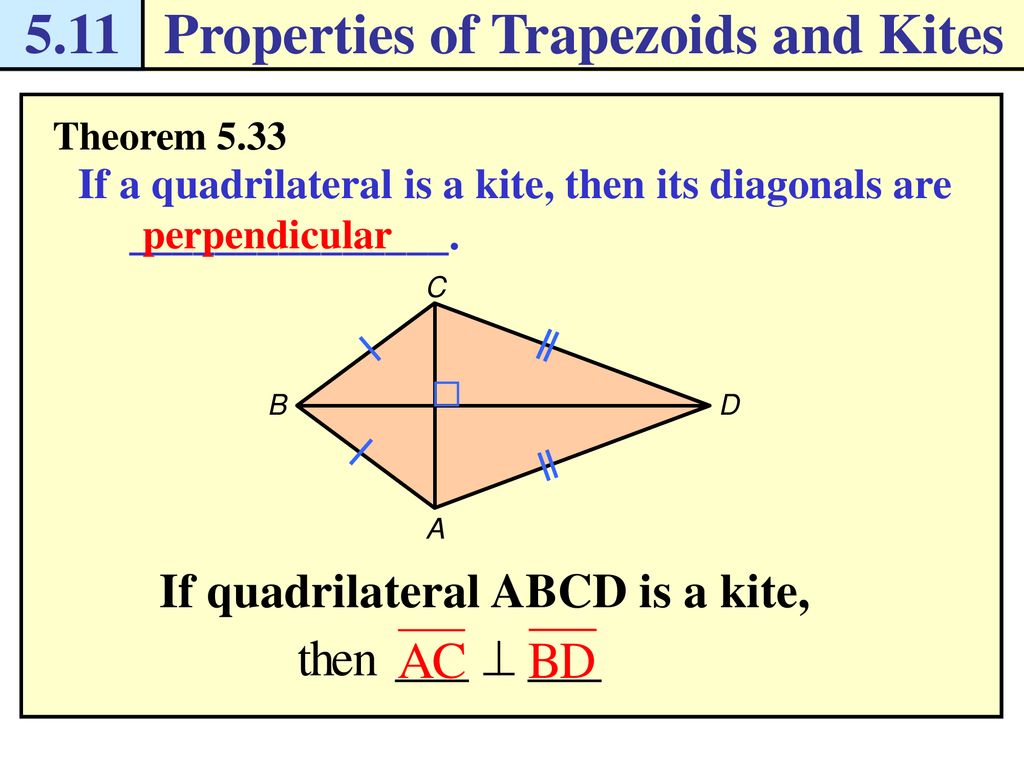 5.11 Properties of Trapezoids and Kites

Theorem 5.33
If a quadrilateral is a kite, then its diagonals are perpendicular.

C
B
D
A

If quadrilateral ABCD is a kite,
then $\overline{AC} \perp \overline{BD}$